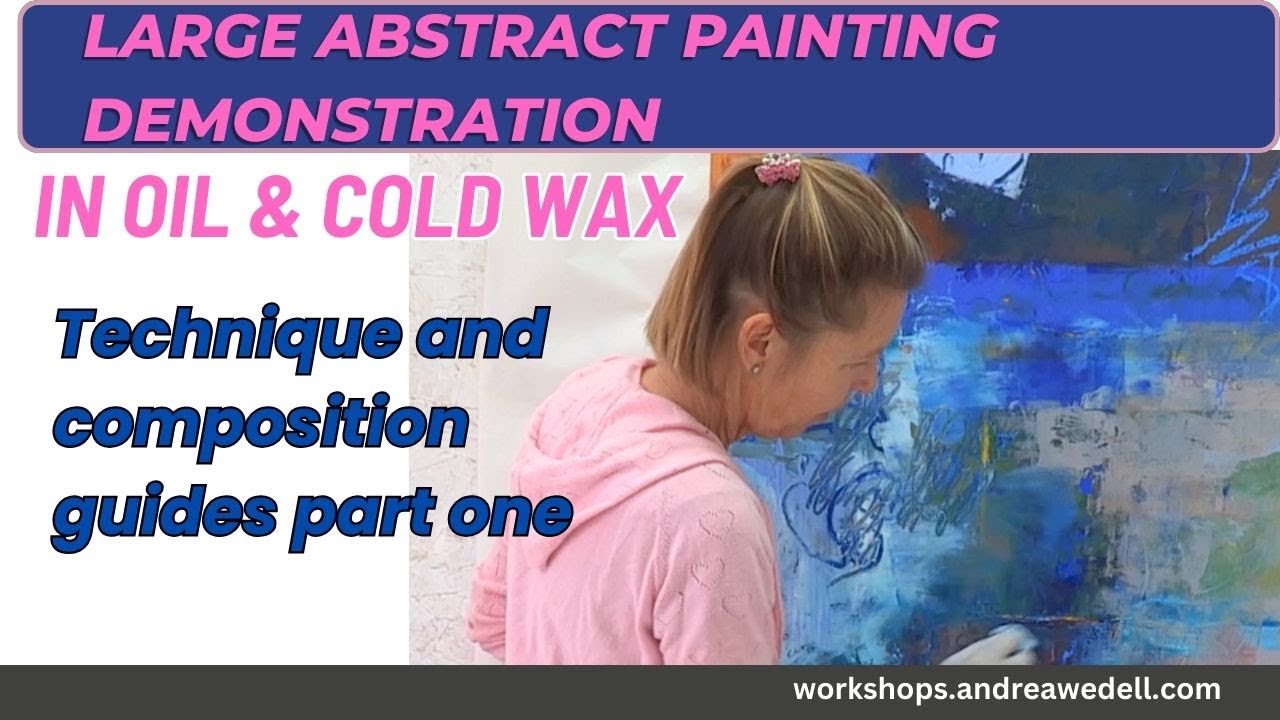 LARGE ABSTRACT PAINTING DEMONSTRATION

IN OIL & COLD WAX

Technique and composition guides part one

workshops.andreawedell.com